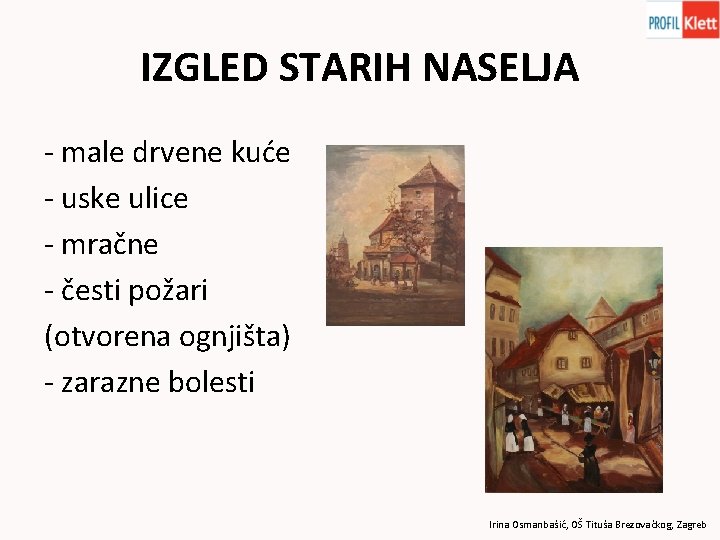 PROFIL Klett

IZGLED STARIH NASELJA

- male drvene kuće
- uske ulice
- mračne
- česti požari
(otvorena ognjišta)
- zarazne bolesti

Irina Osmanbašić, OŠ Tituša Brezovačkog, Zagreb